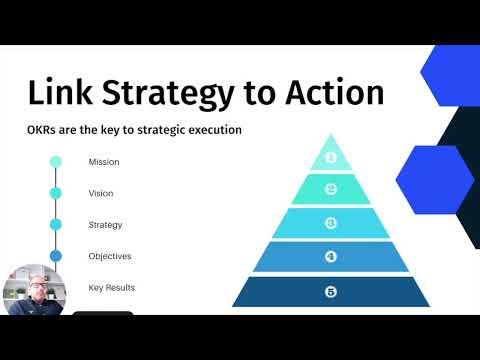 Link Strategy to Action

OKRs are the key to strategic execution

Mission

Vision

Strategy

Objectives

Key Results

1

2

3

4

5